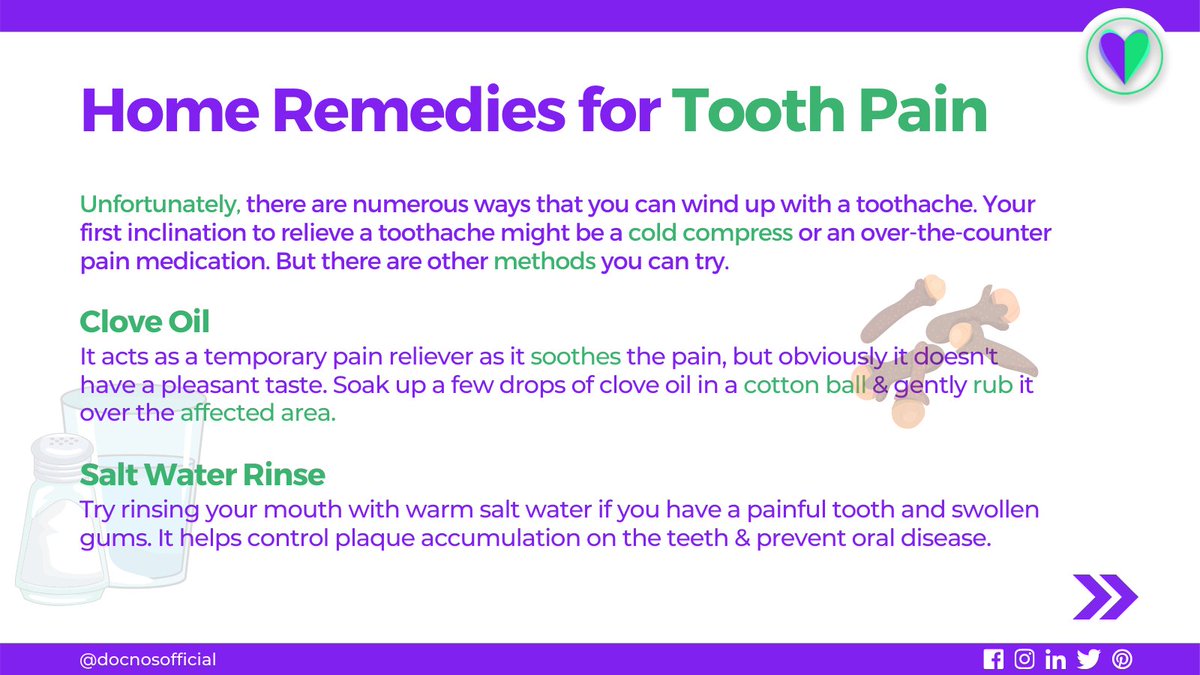 Home Remedies for Tooth Pain

Unfortunately, there are numerous ways that you can wind up with a toothache. Your first inclination to relieve a toothache might be a cold compress or an over-the-counter pain medication. But there are other methods you can try.

Clove Oil
It acts as a temporary pain reliever as it soothes the pain, but obviously it doesn't have a pleasant taste. Soak up a few drops of clove oil in a cotton ball & gently rub it over the affected area.

Salt Water Rinse
Try rinsing your mouth with warm salt water if you have a painful tooth and swollen gums. It helps control plaque accumulation on the teeth & prevent oral disease.

@docnosofficial